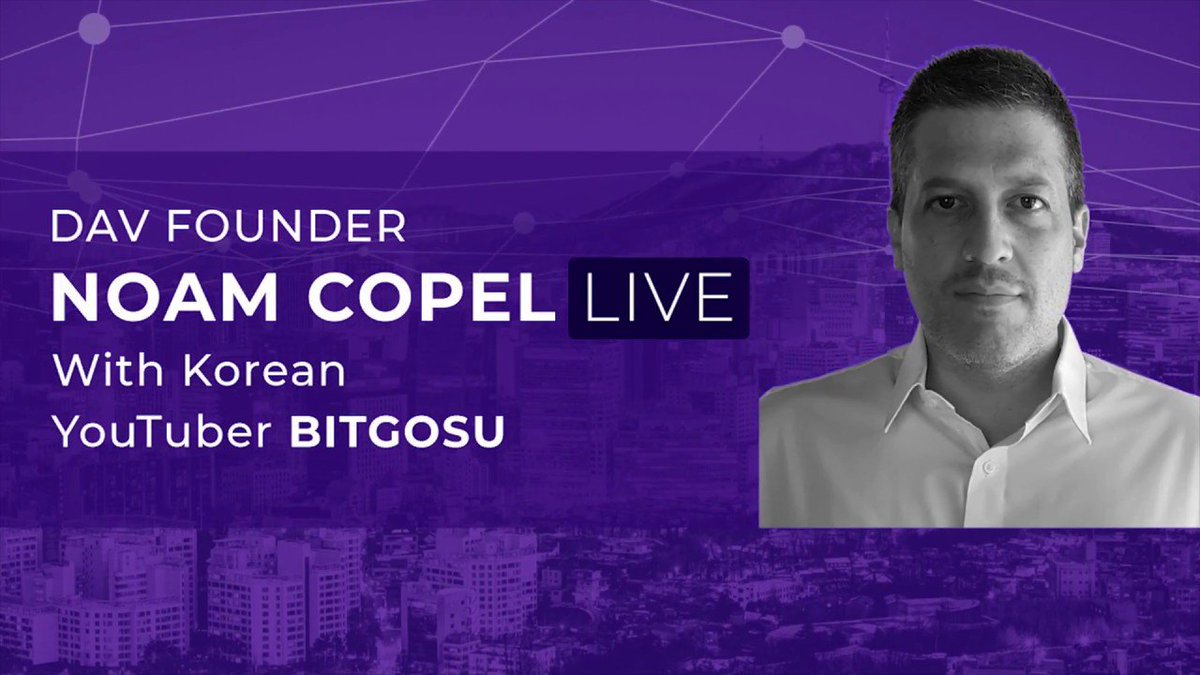 DAV FOUNDER
NOAM COPEL LIVE
With Korean YouTuber BITGOSU